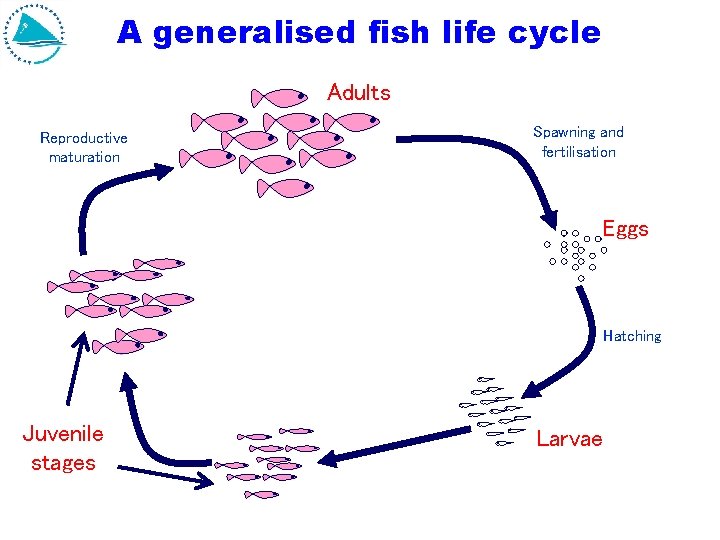 A generalised fish life cycle

Adults

Spawning and fertilisation

Eggs

Hatching

Larvae

Juvenile stages

Reproductive maturation